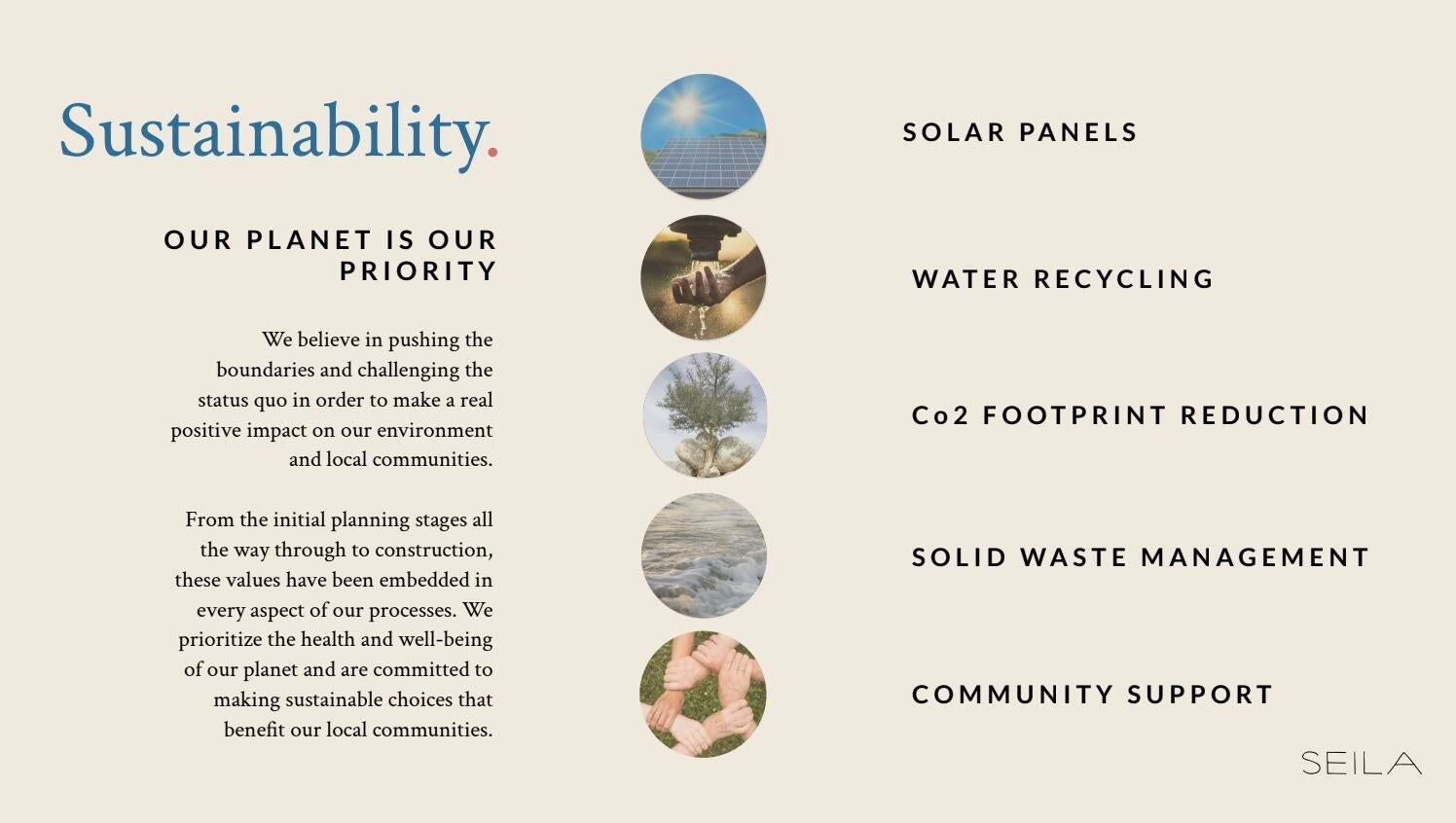 Sustainability.

OUR PLANET IS OUR PRIORITY

We believe in pushing the boundaries and challenging the status quo in order to make a real positive impact on our environment and local communities.

From the initial planning stages all the way through to construction, these values have been embedded in every aspect of our processes. We prioritize the health and well-being of our planet and are committed to making sustainable choices that benefit our local communities.

SOLAR PANELS

WATER RECYCLING

Co2 FOOTPRINT REDUCTION

SOLID WASTE MANAGEMENT

COMMUNITY SUPPORT

SEILA